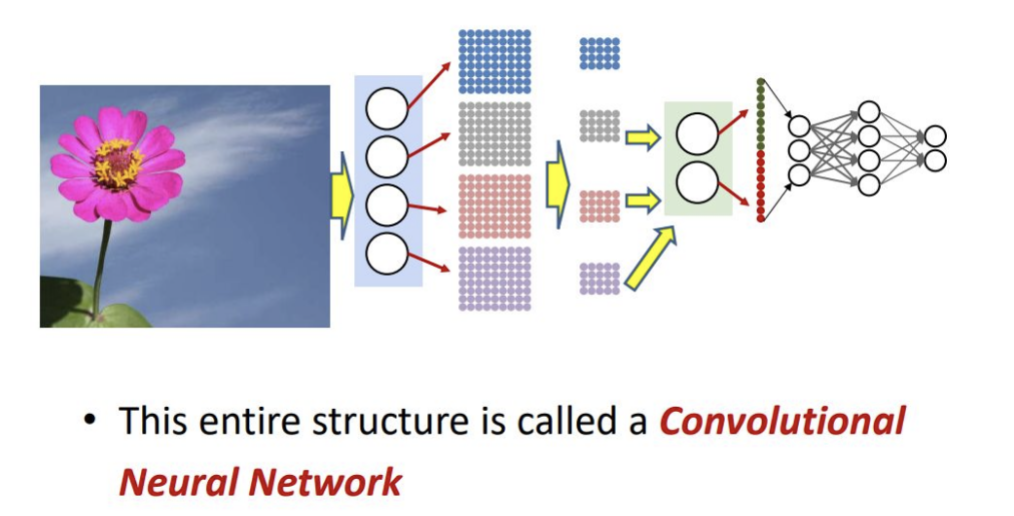 • This entire structure is called a Convolutional Neural Network